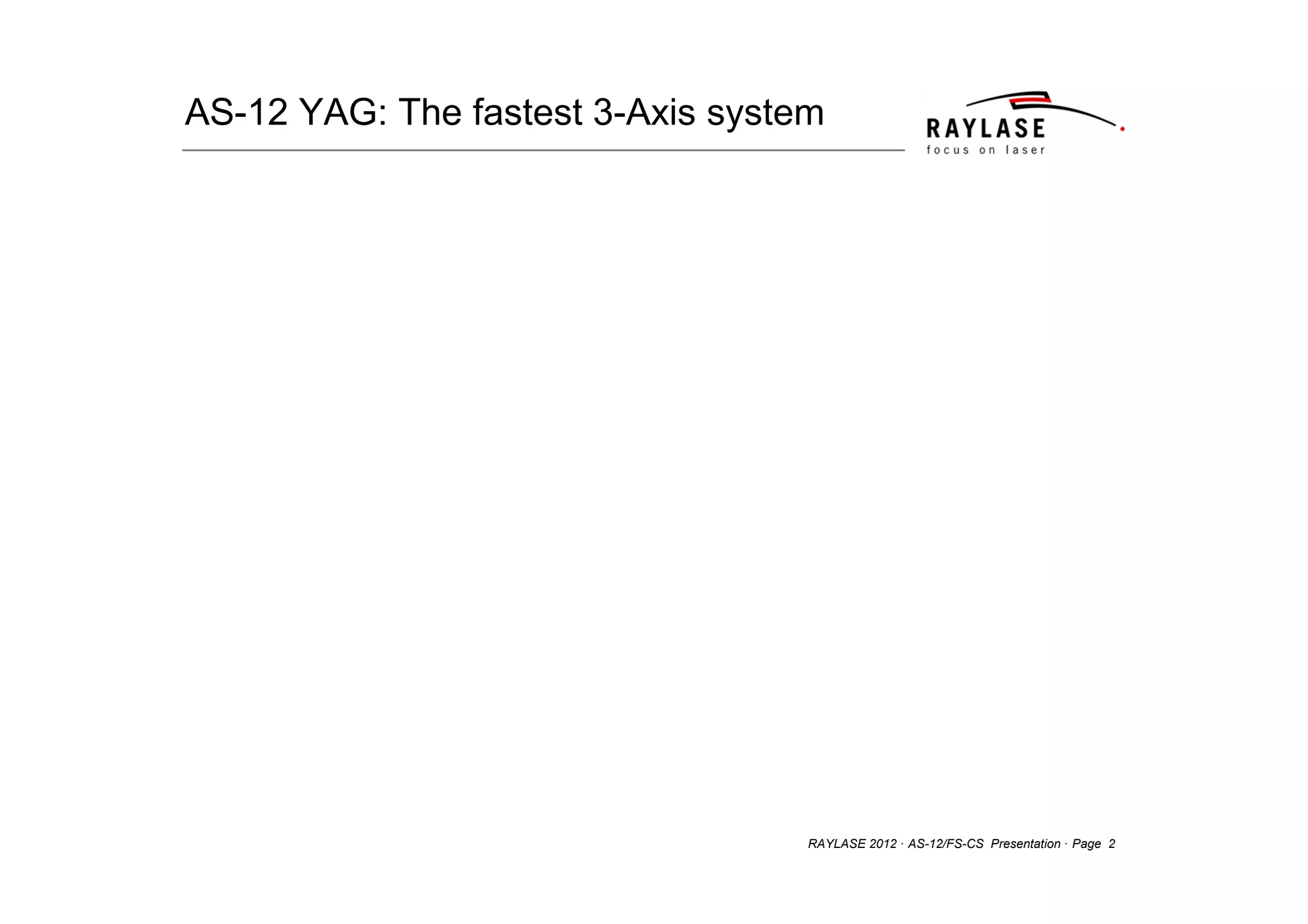 AS-12 YAG: The fastest 3-Axis system

RAYLASE
focus on laser

RAYLASE 2012 · AS-12/FS-CS Presentation · Page 2